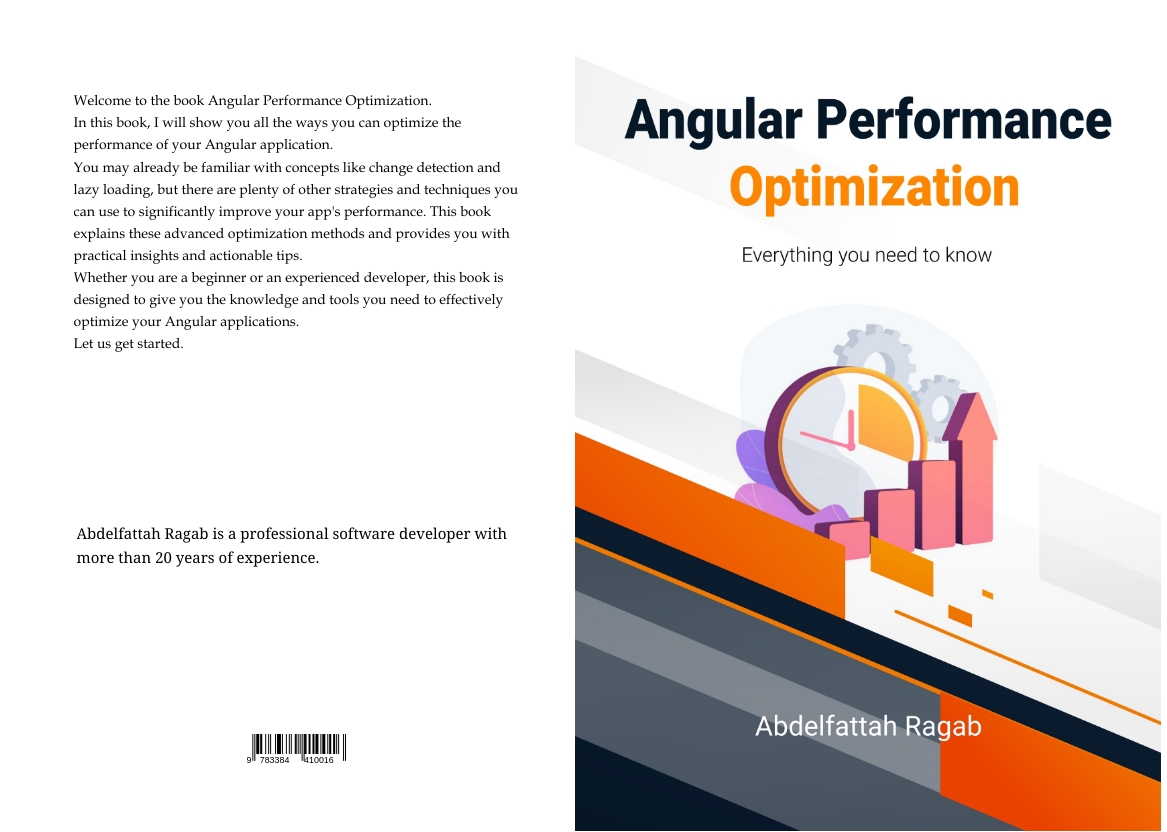 Welcome to the book Angular Performance Optimization.
In this book, I will show you all the ways you can optimize the performance of your Angular application.
You may already be familiar with concepts like change detection and lazy loading, but there are plenty of other strategies and techniques you can use to significantly improve your app's performance. This book explains these advanced optimization methods and provides you with practical insights and actionable tips.
Whether you are a beginner or an experienced developer, this book is designed to give you the knowledge and tools you need to effectively optimize your Angular applications.
Let us get started.

Abdelfattah Ragab is a professional software developer with more than 20 years of experience.

9 783384 410016

Angular Performance Optimization

Everything you need to know

Abdelfattah Ragab